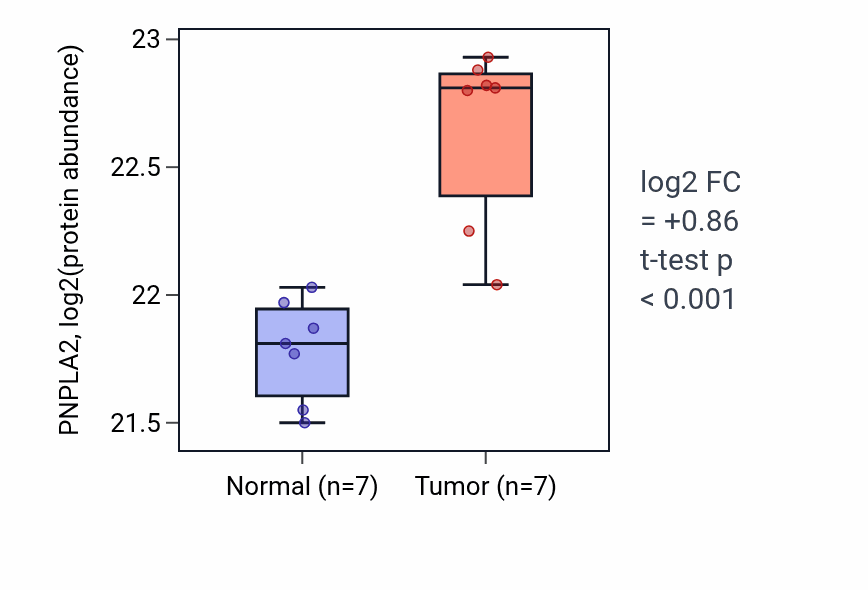 PNPLA2, log2(protein abundance)

23
22.5
22
21.5

Normal (n=7)
Tumor (n=7)

log2 FC
= +0.86
t-test p
< 0.001